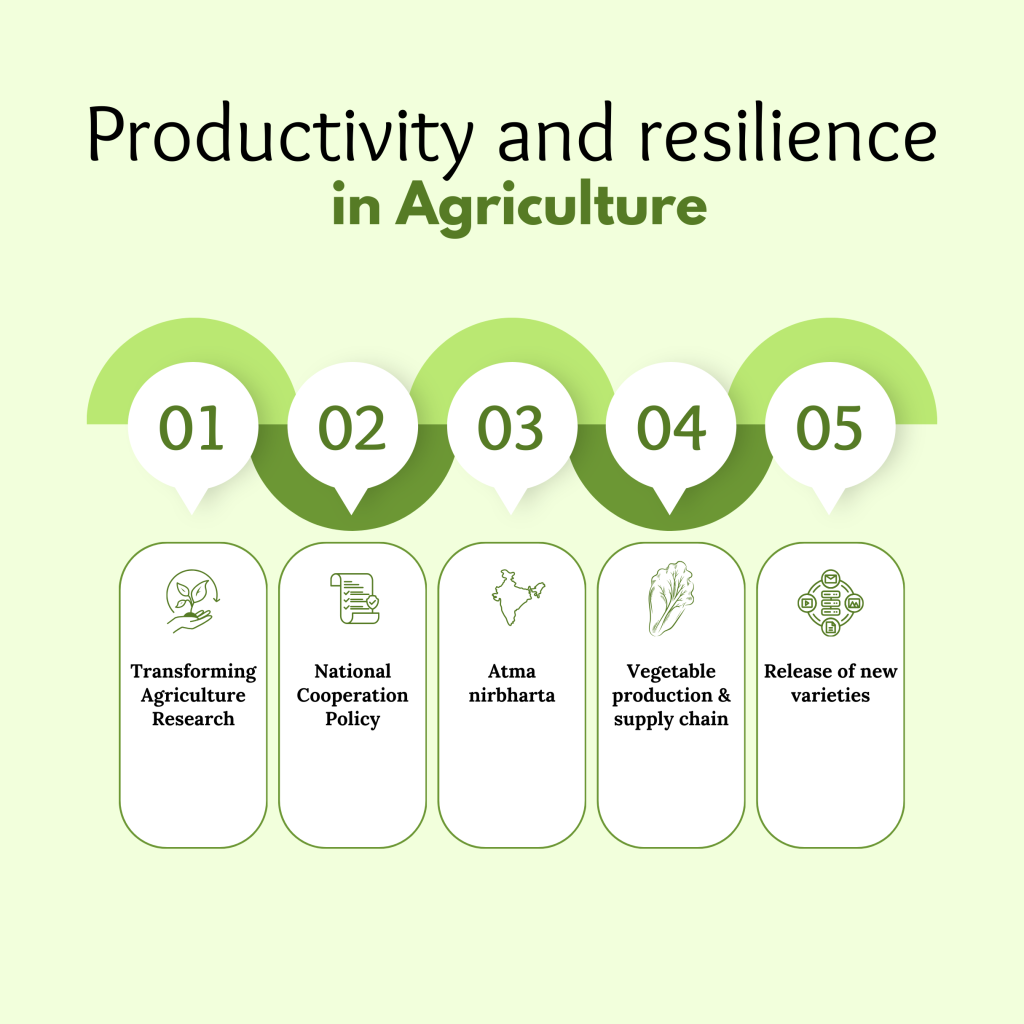 Productivity and resilience
in Agriculture

01

02

03

04

05

Transforming Agriculture Research

National Cooperation Policy

Atma nirbharta

Vegetable production & supply chain

Release of new varieties